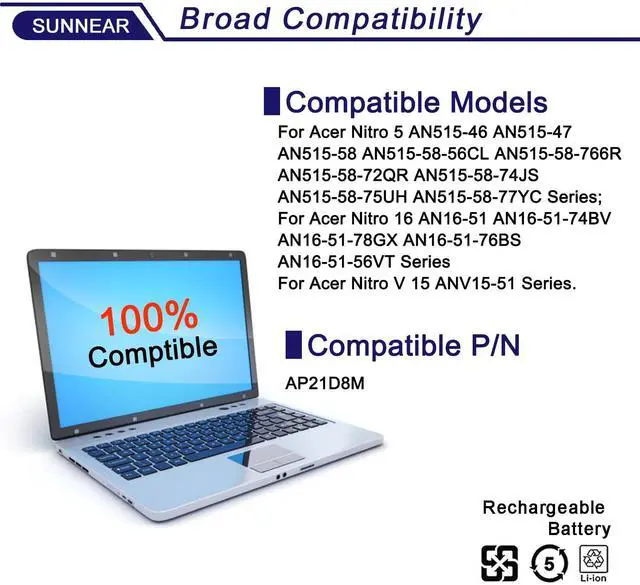 SUNNEAR Broad Compatibility

Compatible Models

For Acer Nitro 5 AN515-46 AN515-47 AN515-58 AN515-58-56CL AN515-58-766R AN515-58-72QR AN515-58-74JS AN515-58-75UH AN515-58-77YC Series; For Acer Nitro 16 AN16-51 AN16-51-74BV AN16-51-78GX AN16-51-76BS AN16-51-56VT Series For Acer Nitro V 15 ANV15-51 Series.

100% Comptible

Compatible P/N

AP21D8M

Rechargeable Battery

5

Li-ion